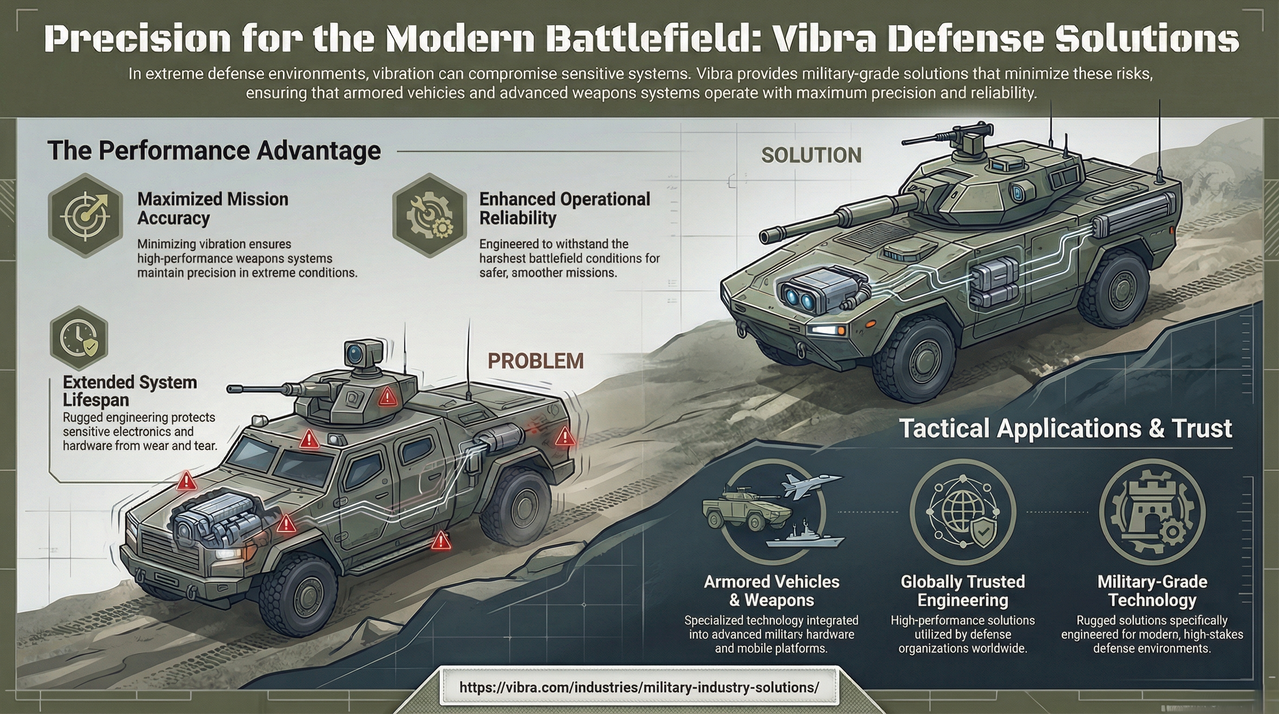 Precision for the Modern Battlefield: Vibra Defense Solutions

In extreme defense environments, vibration can compromise sensitive systems. Vibra provides military-grade solutions that minimize these risks, ensuring that armored vehicles and advanced weapons systems operate with maximum precision and reliability.

The Performance Advantage

Maximized Mission Accuracy

Minimizing vibration ensures high-performance weapons systems maintain precision in extreme conditions.

Enhanced Operational Reliability

Engineered to withstand the harshest battlefield conditions for safer, smoother missions.

Extended System Lifespan

Rugged engineering protects sensitive electronics and hardware from wear and tear.

PROBLEM

SOLUTION

Tactical Applications & Trust

Armored Vehicles & Weapons

Specialized technology integrated into advanced military hardware and mobile platforms.

Globally Trusted Engineering

High-performance solutions utilized by defense organizations worldwide.

Military-Grade Technology

Rugged solutions specifically engineered for modern, high-stakes defense environments.

https://vibra.com/industries/military-industry-solutions/